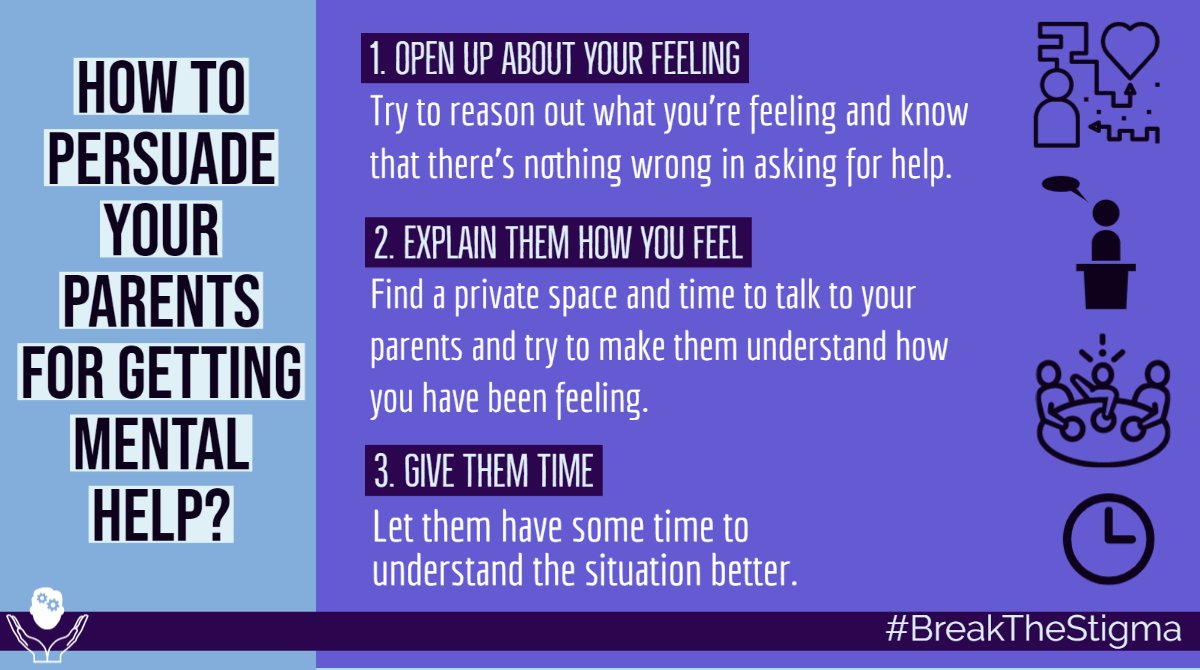 HOW TO PERSUADE YOUR PARENTS FOR GETTING MENTAL HELP?

1. OPEN UP ABOUT YOUR FEELING

Try to reason out what you're feeling and know that there's nothing wrong in asking for help.

2. EXPLAIN THEM HOW YOU FEEL

Find a private space and time to talk to your parents and try to make them understand how you have been feeling.

3. GIVE THEM TIME

Let them have some time to understand the situation better.

#BreakTheStigma